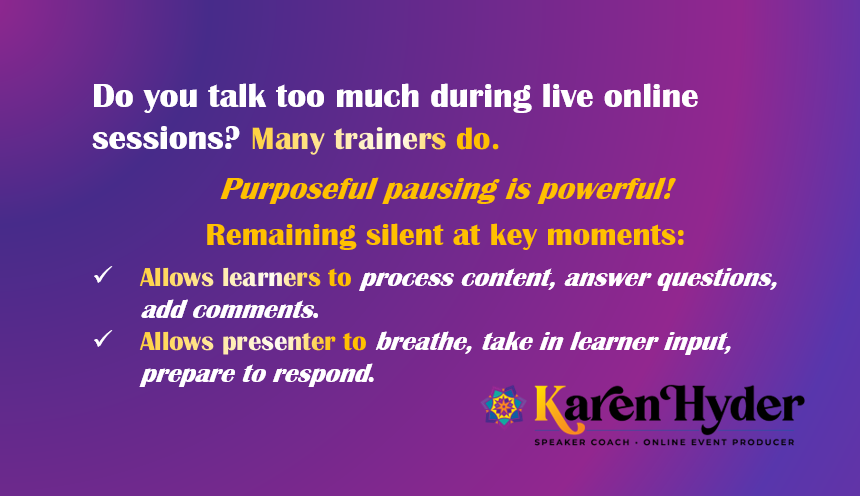 Do you talk too much during live online sessions? Many trainers do.

Purposeful pausing is powerful!

Remaining silent at key moments:

✓ Allows learners to process content, answer questions, add comments.
✓ Allows presenter to breathe, take in learner input, prepare to respond.

Karen Hyder
SPEAKER COACH • ONLINE EVENT PRODUCER